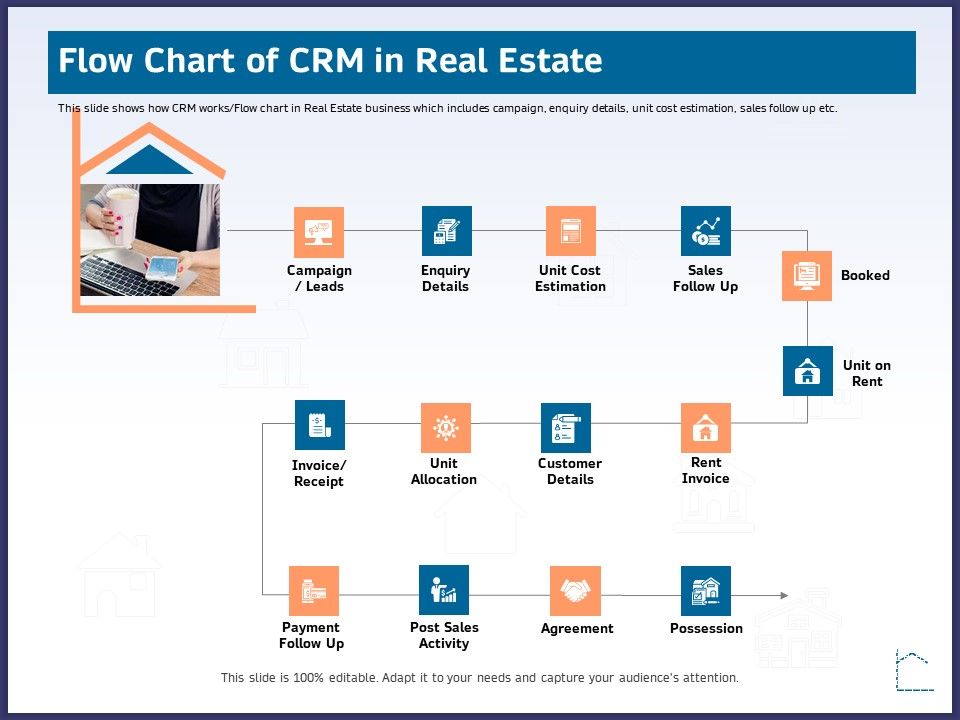 Flow Chart of CRM in Real Estate

This slide shows how CRM works/Flow chart in Real Estate business which includes campaign, enquiry details, unit cost estimation, sales follow up etc.

Campaign / Leads

Enquiry Details

Unit Cost Estimation

Sales Follow Up

Booked

Unit on Rent

Rent Invoice

Customer Details

Unit Allocation

Invoice/ Receipt

Payment Follow Up

Post Sales Activity

Agreement

Possession

This slide is 100% editable. Adapt it to your needs and capture your audience's attention.